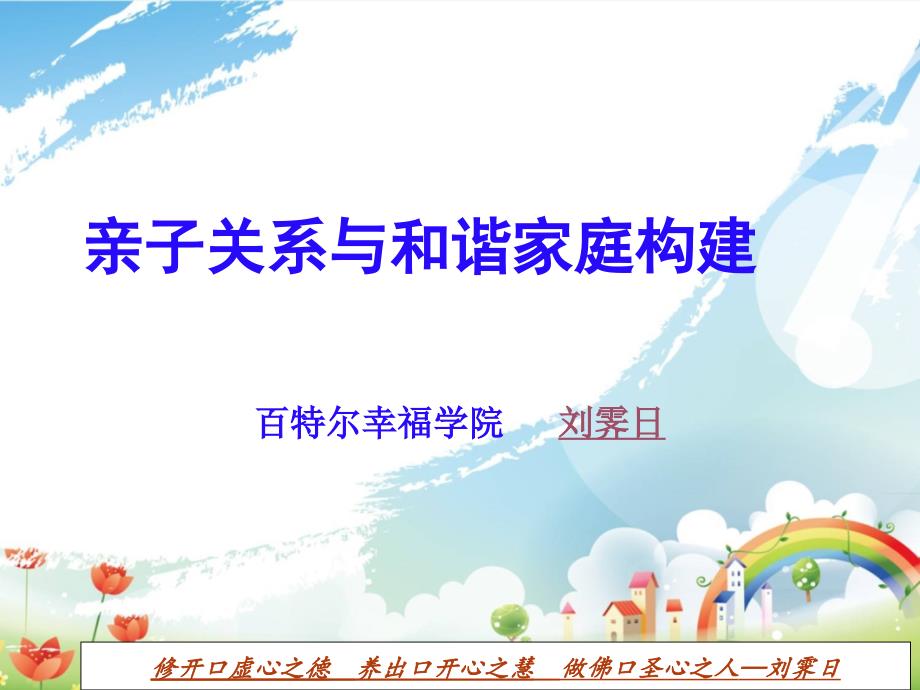 亲子关系与和谐家庭构建

百特尔幸福学院　刘霁日

修开口虚心之德　养出口开心之慧　做佛口圣心之人—刘霁日